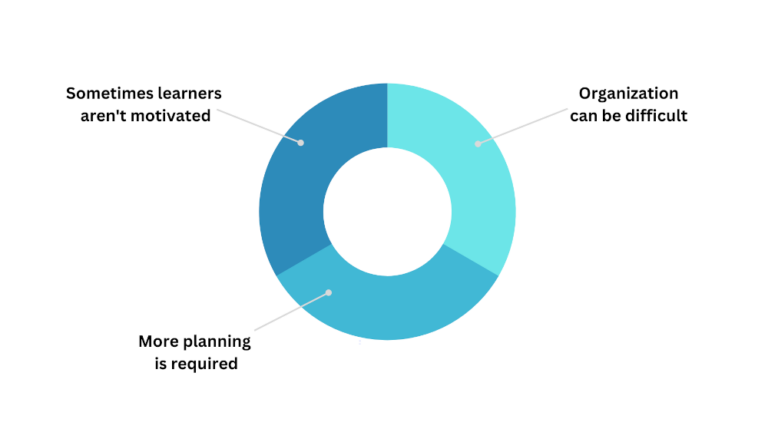 Sometimes learners aren't motivated

Organization can be difficult

More planning is required